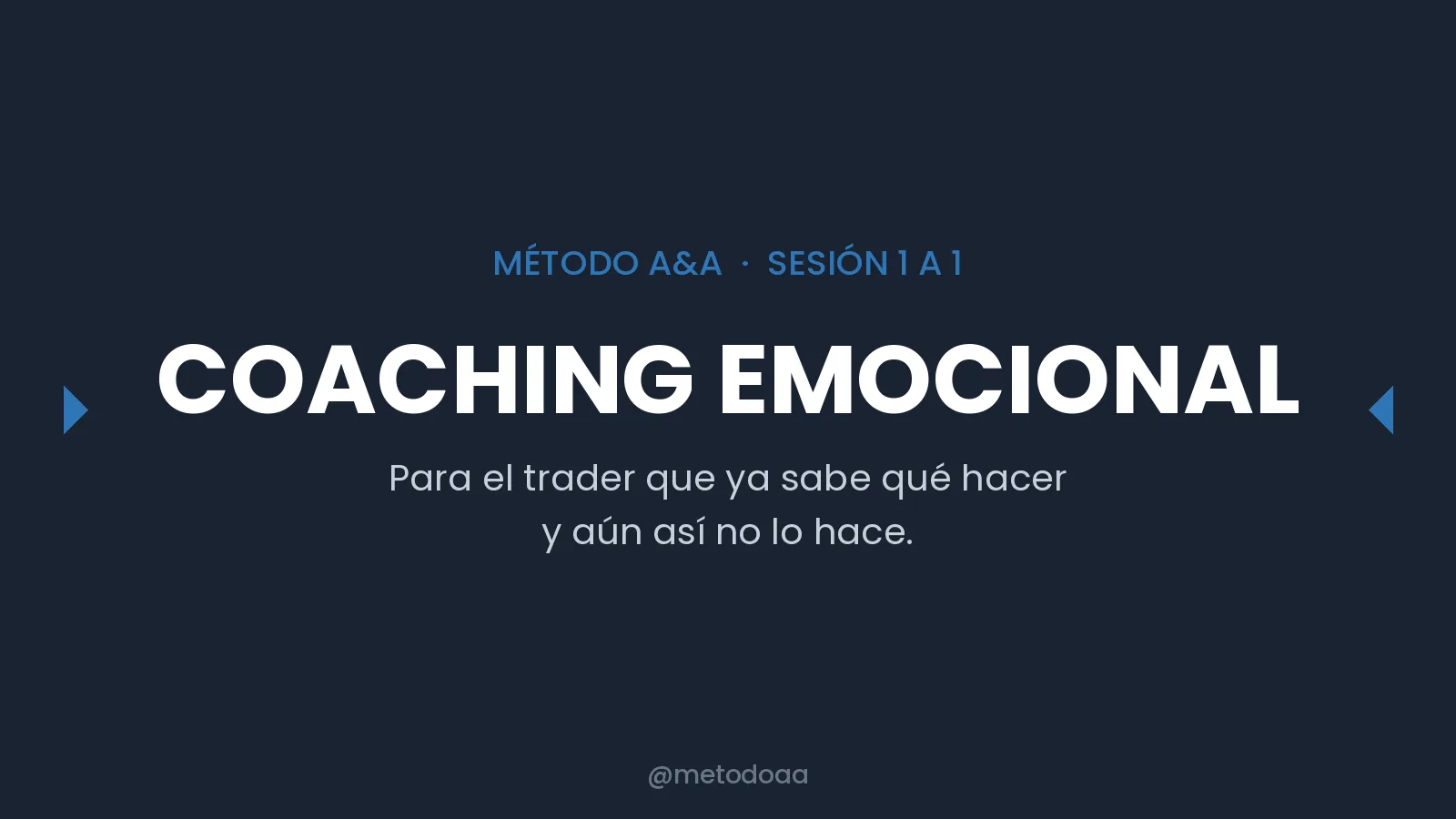 MÉTODO A&A · SESIÓN 1 A 1

COACHING EMOCIONAL

Para el trader que ya sabe qué hacer y aún así no lo hace.

@metodoaa